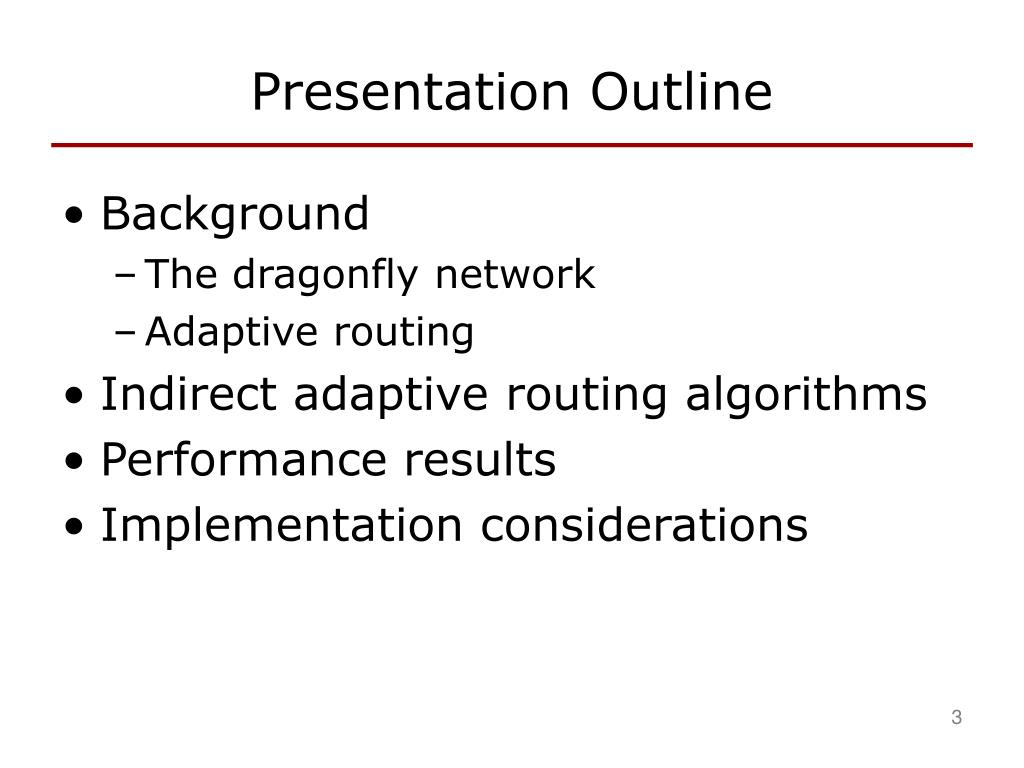 Presentation Outline

• Background
– The dragonfly network
– Adaptive routing
• Indirect adaptive routing algorithms
• Performance results
• Implementation considerations

3